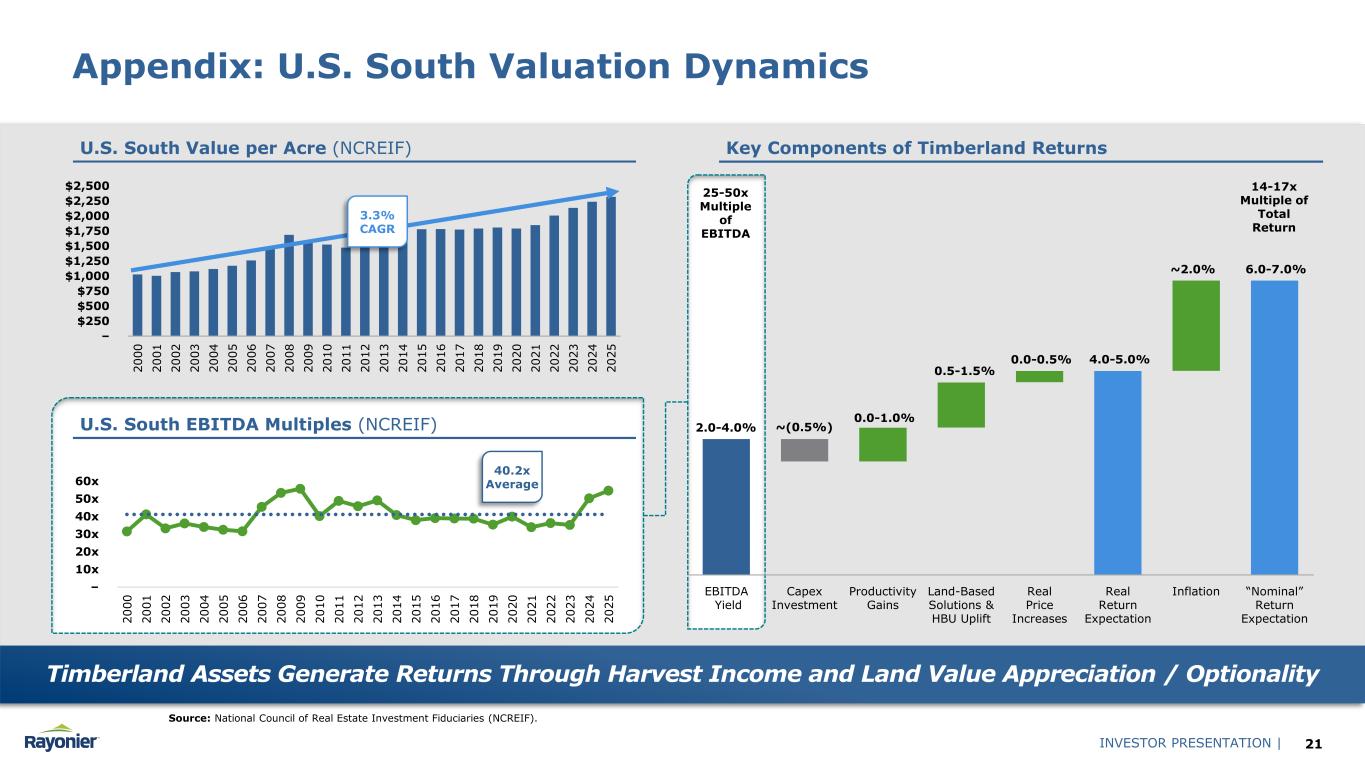 Appendix: U.S. South Valuation Dynamics

U.S. South Value per Acre (NCREIF)

$2,500
$2,250
$2,000
$1,750
$1,500
$1,250
$1,000
$750
$500
$250
–

3.3% CAGR

2000 2001 2002 2003 2004 2005 2006 2007 2008 2009 2010 2011 2012 2013 2014 2015 2016 2017 2018 2019 2020 2021 2022 2023 2024 2025

U.S. South EBITDA Multiples (NCREIF)

60x
50x
40x
30x
20x
10x
–

40.2x Average

2000 2001 2002 2003 2004 2005 2006 2007 2008 2009 2010 2011 2012 2013 2014 2015 2016 2017 2018 2019 2020 2021 2022 2023 2024 2025

Key Components of Timberland Returns

25-50x Multiple of EBITDA

14-17x Multiple of Total Return

2.0-4.0%
~(0.5%)
0.0-1.0%
0.5-1.5%
0.0-0.5%
4.0-5.0%
~2.0%
6.0-7.0%

EBITDA Yield
Capex Investment
Productivity Gains
Land-Based Solutions & HBU Uplift
Real Price Increases
Real Return Expectation
Inflation
“Nominal” Return Expectation

Timberland Assets Generate Returns Through Harvest Income and Land Value Appreciation / Optionality

Source: National Council of Real Estate Investment Fiduciaries (NCREIF).

Rayonier

INVESTOR PRESENTATION | 21